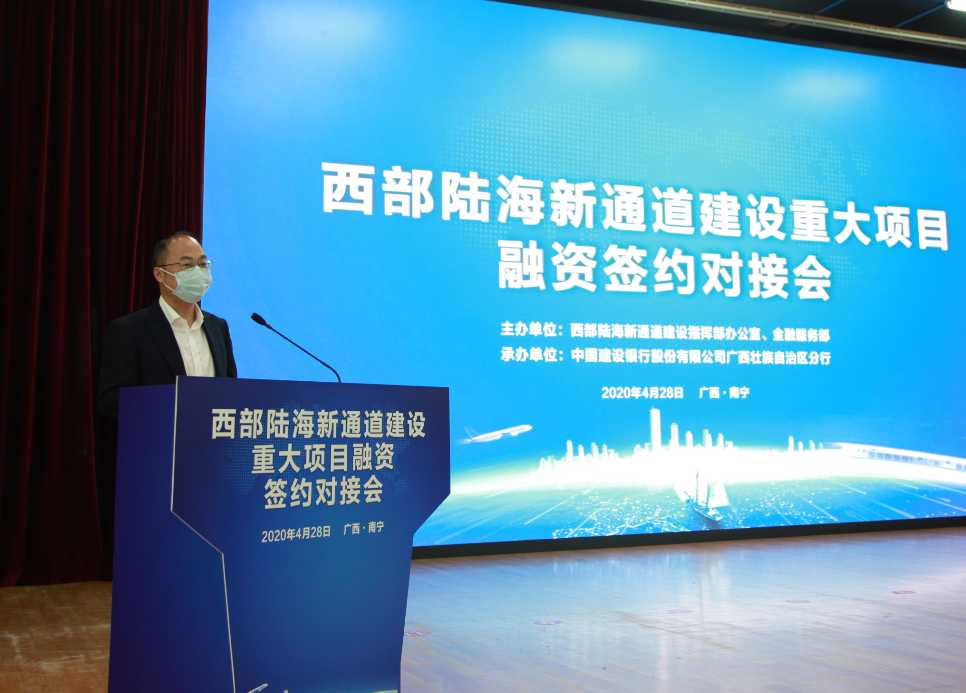 西部陆海新通道建设重大项目
融资签约对接会

主办单位：西部陆海新通道建设指挥部办公室、金融服务部
承办单位：中国建设银行股份有限公司广西壮族自治区分行

2020年4月28日　广西·南宁

西部陆海新通道建设
重大项目融资
签约对接会

2020年4月28日　广西·南宁